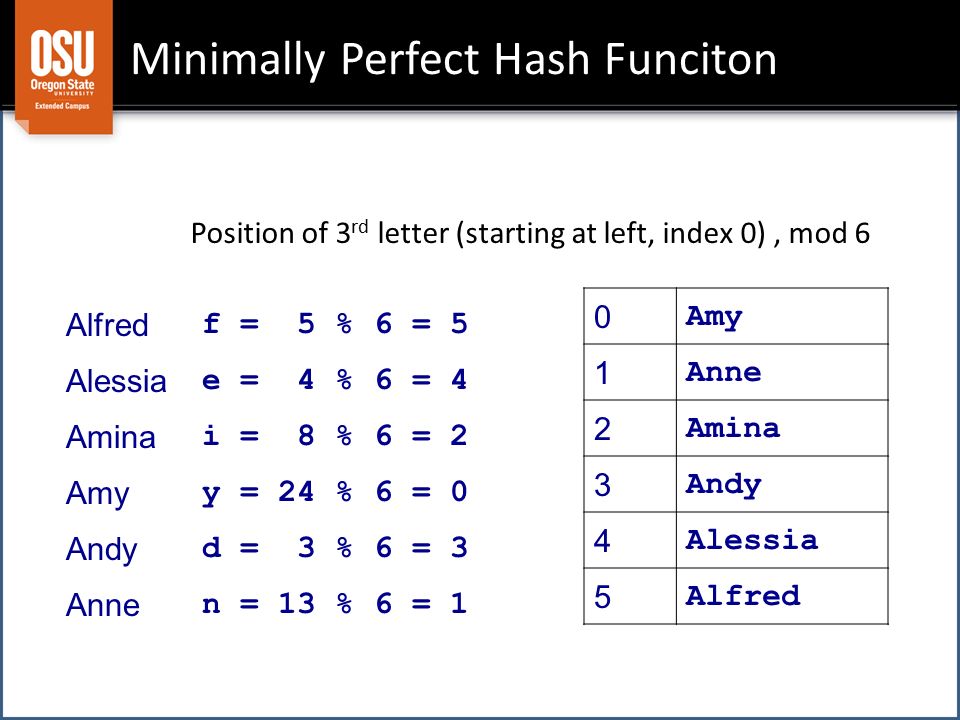 OSU
Oregon State
UNIVERSITY
Extended Campus

Minimally Perfect Hash Funciton

Position of 3$^{rd}$ letter (starting at left, index 0) , mod 6

Alfred f = 5 % 6 = 5
Alessia e = 4 % 6 = 4
Amina i = 8 % 6 = 2
Amy y = 24 % 6 = 0
Andy d = 3 % 6 = 3
Anne n = 13 % 6 = 1

| 0 | Amy |
|---|---|
| 1 | Anne |
| 2 | Amina |
| 3 | Andy |
| 4 | Alessia |
| 5 | Alfred |